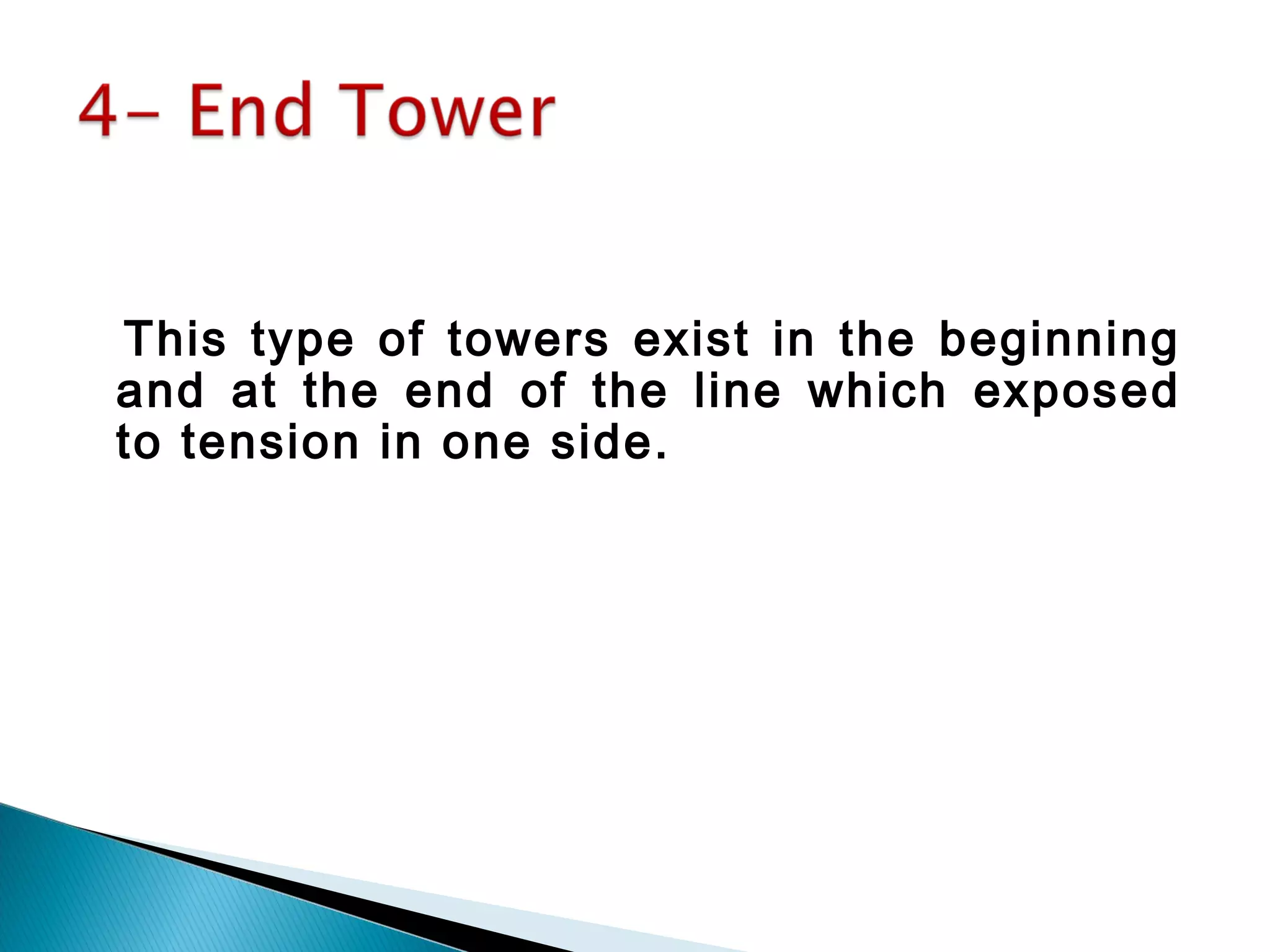 4- End Tower

This type of towers exist in the beginning and at the end of the line which exposed to tension in one side.